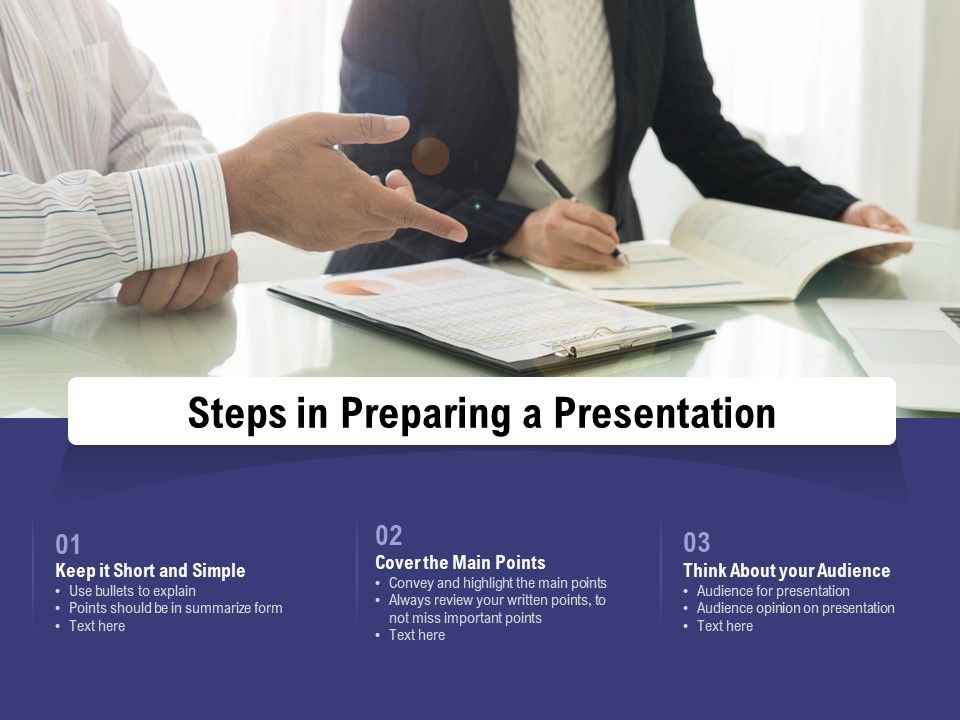 Steps in Preparing a Presentation

01
Keep it Short and Simple
• Use bullets to explain
• Points should be in summarize form
• Text here

02
Cover the Main Points
• Convey and highlight the main points
• Always review your written points, to not miss important points
• Text here

03
Think About your Audience
• Audience for presentation
• Audience opinion on presentation
• Text here